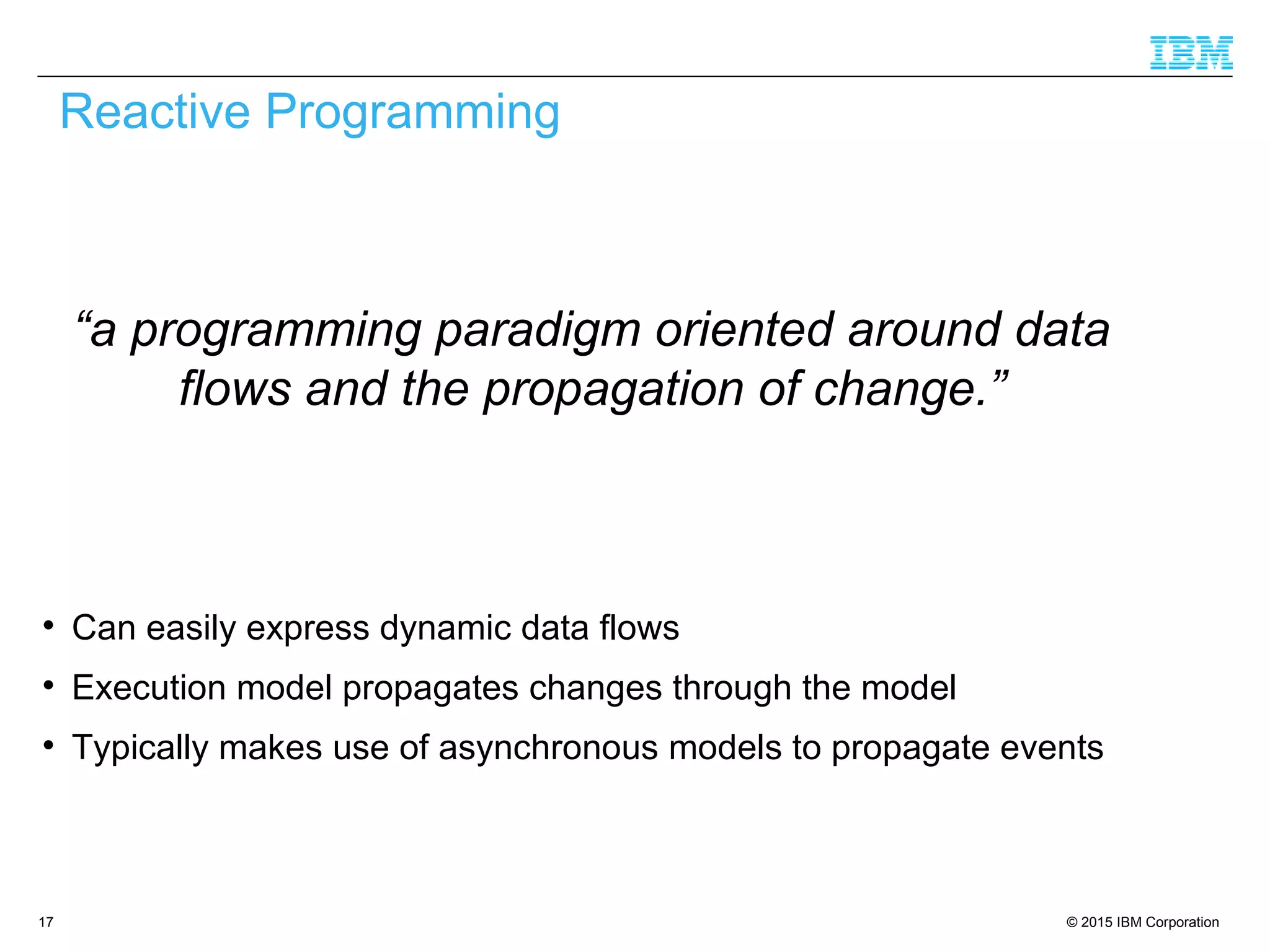 IBM

Reactive Programming

“a programming paradigm oriented around data flows and the propagation of change.”

• Can easily express dynamic data flows
• Execution model propagates changes through the model
• Typically makes use of asynchronous models to propagate events

17

© 2015 IBM Corporation